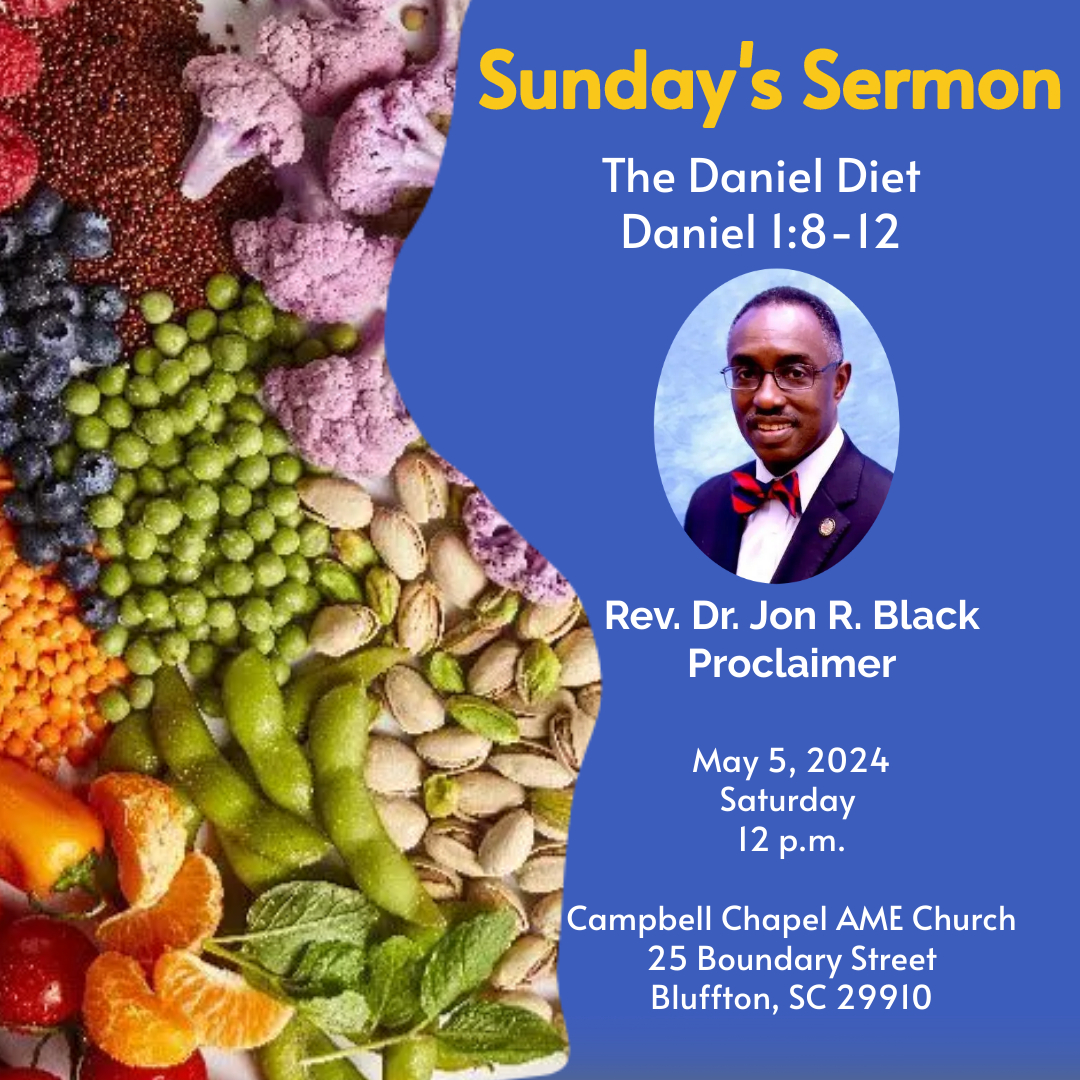 Sunday's Sermon

The Daniel Diet
Daniel 1:8-12

Rev. Dr. Jon R. Black
Proclaimer

May 5, 2024
Saturday
12 p.m.

Campbell Chapel AME Church
25 Boundary Street
Bluffton, SC 29910